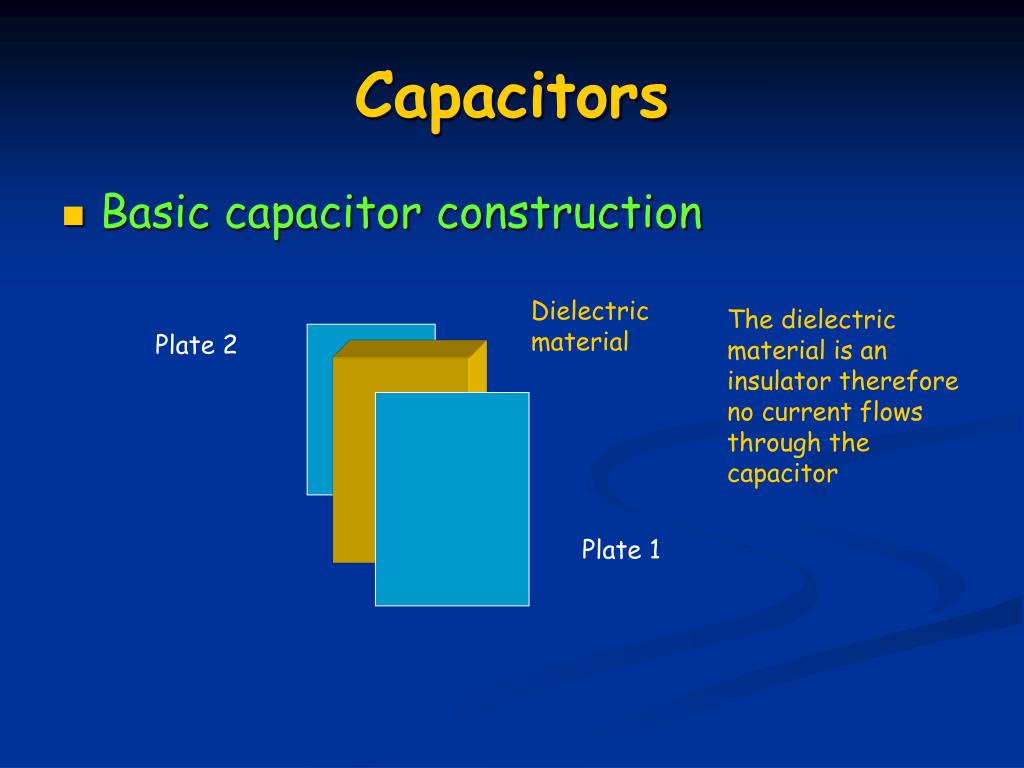 Capacitors

Basic capacitor construction

Plate 2

Dielectric material

The dielectric material is an insulator therefore no current flows through the capacitor

Plate 1